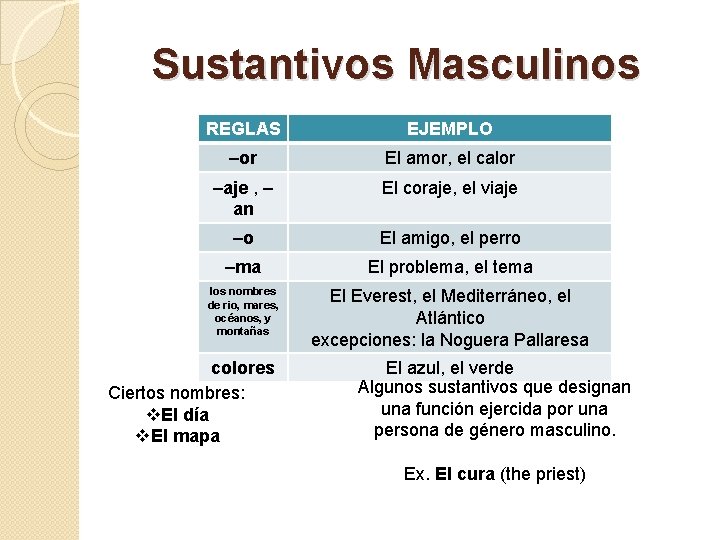 Sustantivos Masculinos

| REGLAS | EJEMPLO |
|---|---|
| –or | El amor, el calor |
| –aje , –an | El coraje, el viaje |
| –o | El amigo, el perro |
| –ma | El problema, el tema |
| los nombres de rio, mares, océanos, y montañas | El Everest, el Mediterráneo, el Atlántico excepciones: la Noguera Pallaresa |
| colores | El azul, el verde |

Ciertos nombres:
❖El día
❖El mapa

Algunos sustantivos que designan una función ejercida por una persona de género masculino.

Ex. El cura (the priest)